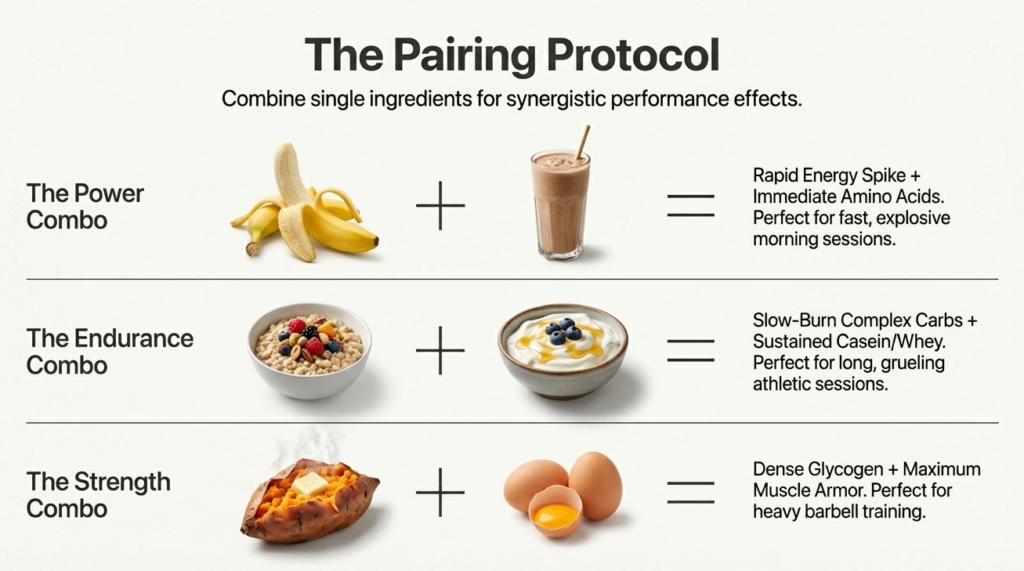 The Pairing Protocol

Combine single ingredients for synergistic performance effects.

The Power Combo + = Rapid Energy Spike + Immediate Amino Acids. Perfect for fast, explosive morning sessions.

The Endurance Combo + = Slow-Burn Complex Carbs + Sustained Casein/Whey. Perfect for long, grueling athletic sessions.

The Strength Combo + = Dense Glycogen + Maximum Muscle Armor. Perfect for heavy barbell training.